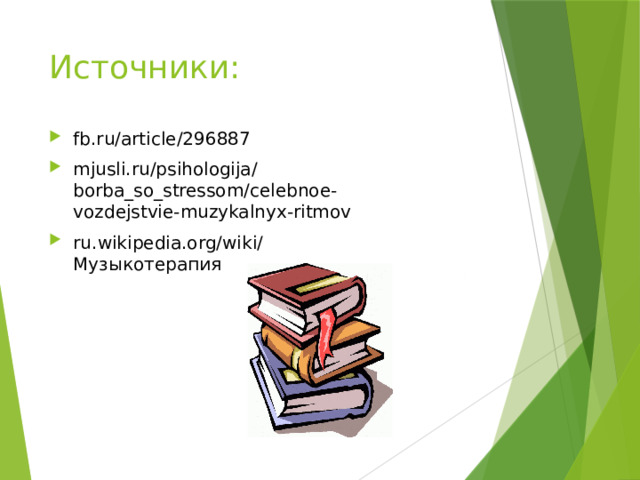 Источники:

fb.ru/article/296887

mjusli.ru/psihologija/borba_so_stressom/celebnoe-vozdejstvie-muzykalnyx-ritmov

ru.wikipedia.org/wiki/Музыкотерапия